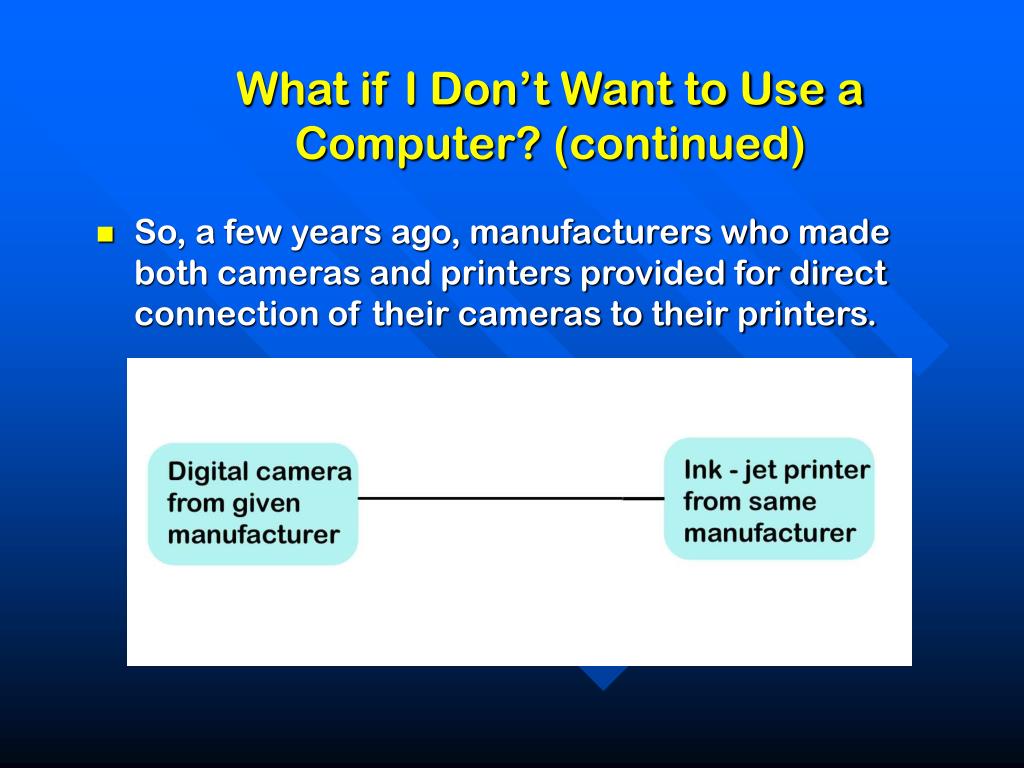 What if I Don't Want to Use a Computer? (continued)

So, a few years ago, manufacturers who made both cameras and printers provided for direct connection of their cameras to their printers.

Digital camera from given manufacturer

Ink - jet printer from same manufacturer